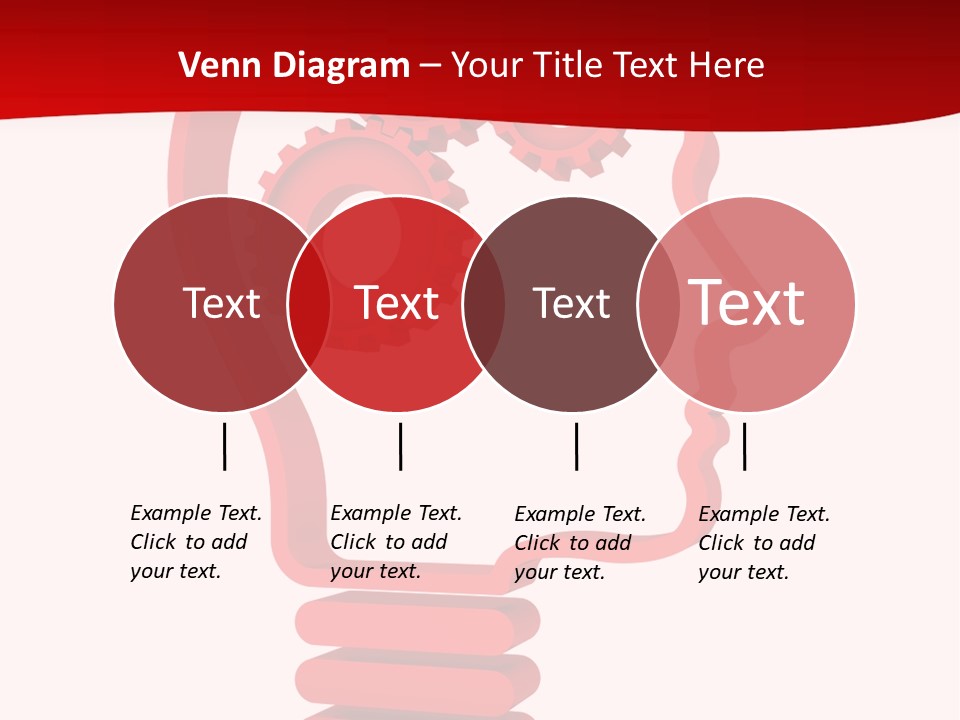 Venn Diagram – Your Title Text Here

Text

Text

Text

Text

Example Text. Click to add your text.

Example Text. Click to add your text.

Example Text. Click to add your text.

Example Text. Click to add your text.